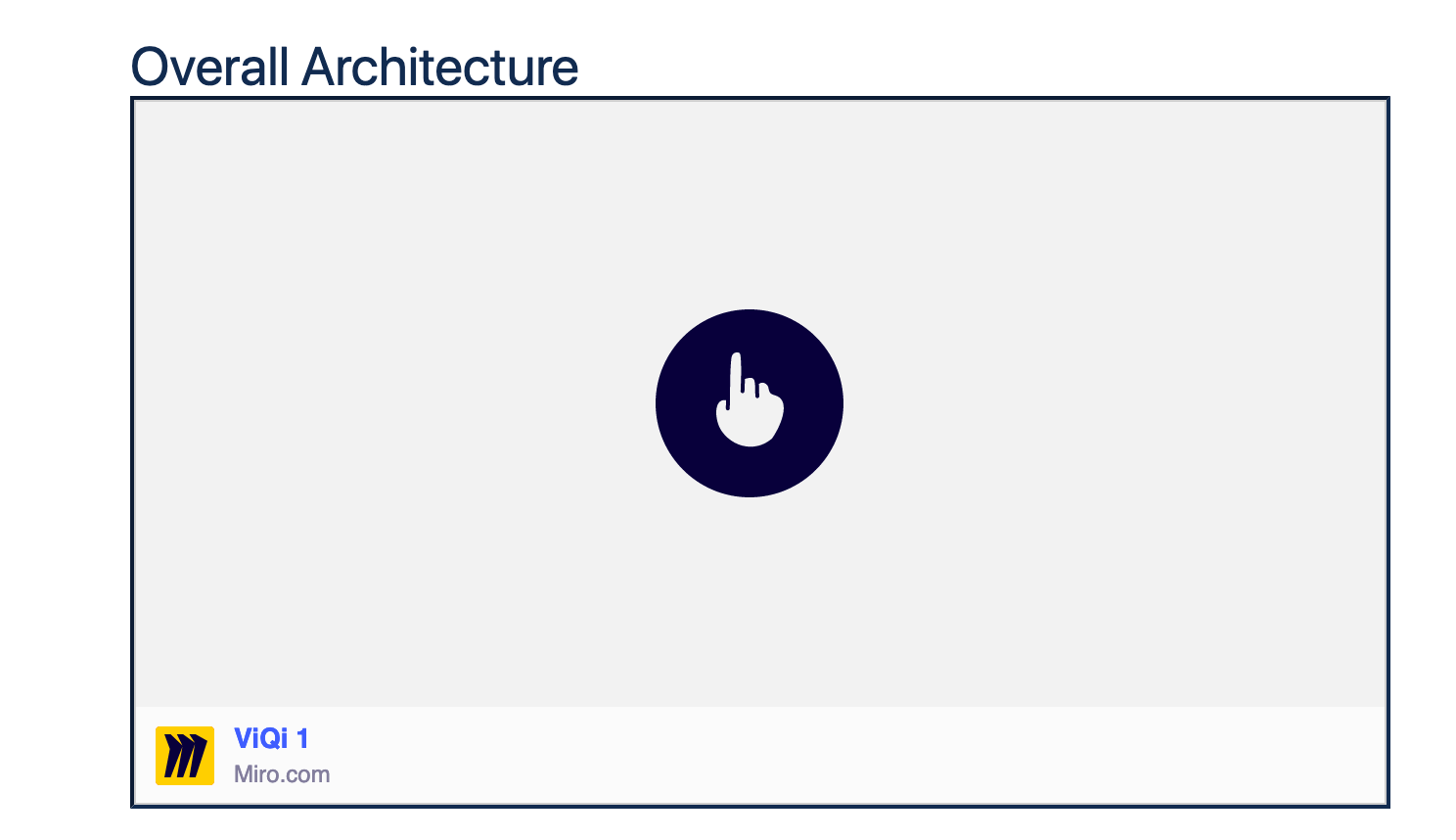 Overall Architecture

ViQi 1
Miro.com